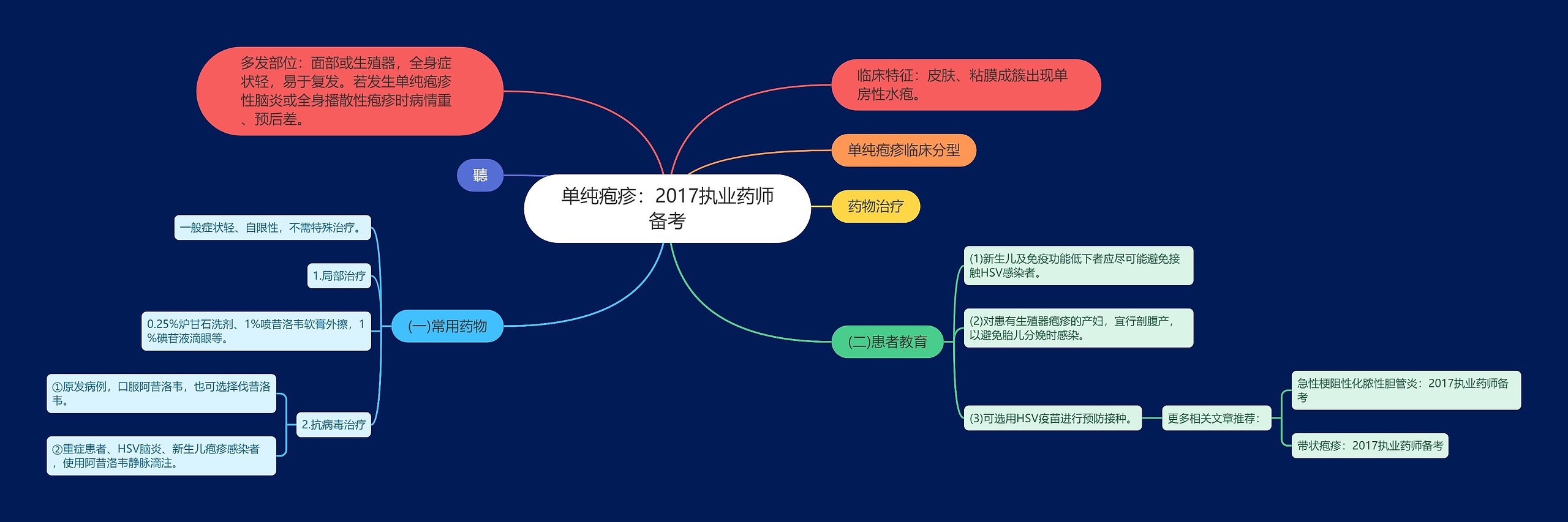 单纯疱疹：2017执业药师备考

多发部位：面部或生殖器，全身症状轻，易于复发。若发生单纯疱疹性脑炎或全身播散性疱疹时病情重、预后差。

聽

临床特征：皮肤、粘膜成簇出现单房性水疱。

单纯疱疹临床分型

药物治疗

(一)常用药物

一般症状轻、自限性，不需特殊治疗。

1.局部治疗

0.25%炉甘石洗剂、1%喷昔洛韦软膏外擦，1%碘苷液滴眼等。

2.抗病毒治疗

①原发病例，口服阿昔洛韦，也可选择伐昔洛韦。

②重症患者、HSV脑炎、新生儿疱疹感染者，使用阿昔洛韦静脉滴注。

(二)患者教育

(1)新生儿及免疫功能低下者应尽可能避免接触HSV感染者。

(2)对患有生殖器疱疹的产妇，宜行剖腹产，以避免胎儿分娩时感染。

(3)可选用HSV疫苗进行预防接种。

更多相关文章推荐：

急性梗阻性化脓性胆管炎：2017执业药师备考

带状疱疹：2017执业药师备考